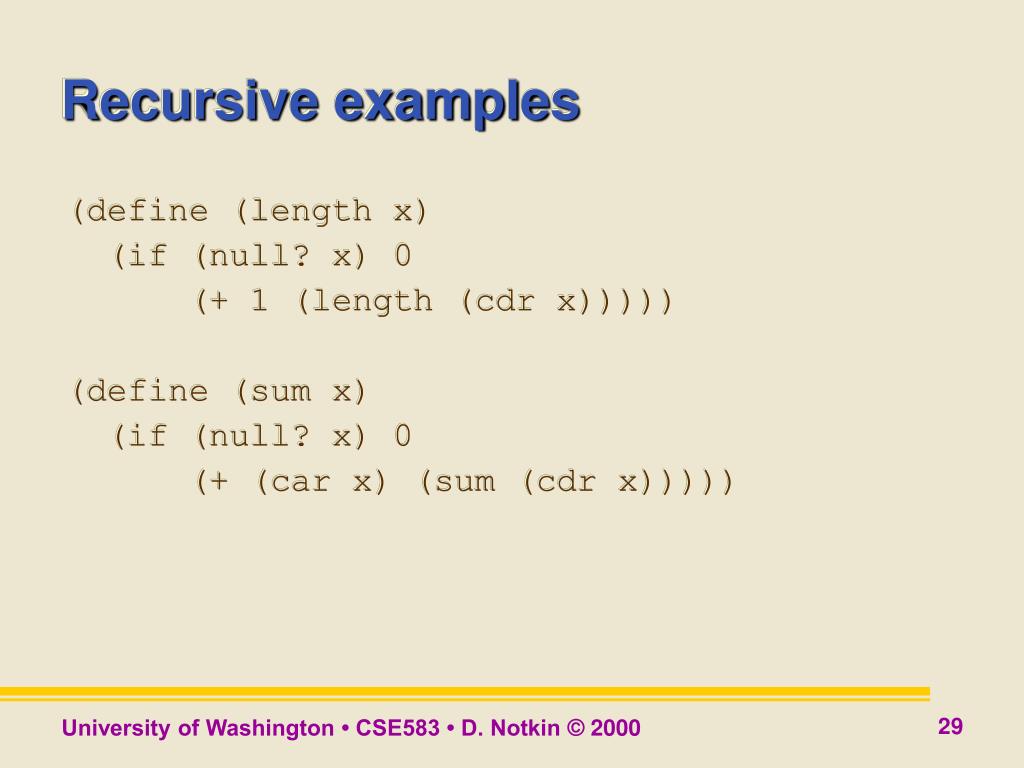 Recursive examples

(define (length x)
  (if (null? x) 0
      (+ 1 (length (cdr x)))))

(define (sum x)
  (if (null? x) 0
      (+ (car x) (sum (cdr x)))))

University of Washington • CSE583 • D. Notkin © 2000

29